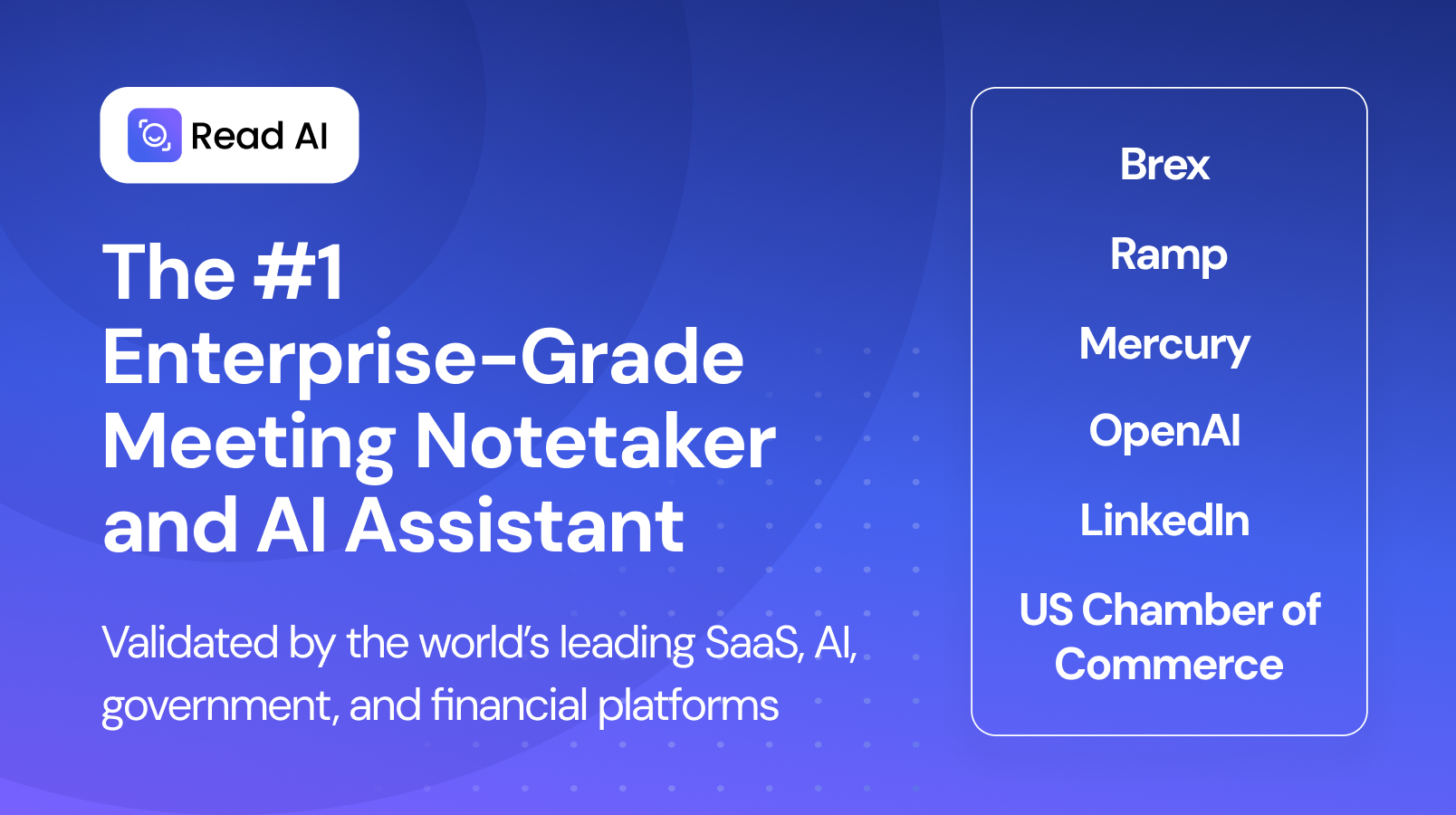 Read AI

The #1 Enterprise-Grade Meeting Notetaker and AI Assistant

Validated by the world's leading SaaS, AI, government, and financial platforms

Brex

Ramp

Mercury

OpenAI

LinkedIn

US Chamber of Commerce